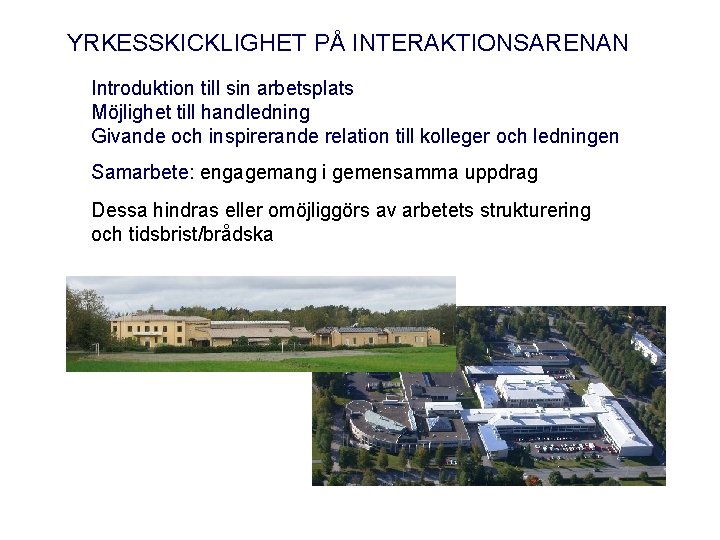 YRKESSKICKLIGHET PÅ INTERAKTIONSARENAN

Introduktion till sin arbetsplats
Möjlighet till handledning
Givande och inspirerande relation till kolleger och ledningen

Samarbete: engagemang i gemensamma uppdrag

Dessa hindras eller omöjliggörs av arbetets strukturering och tidsbrist/brådska